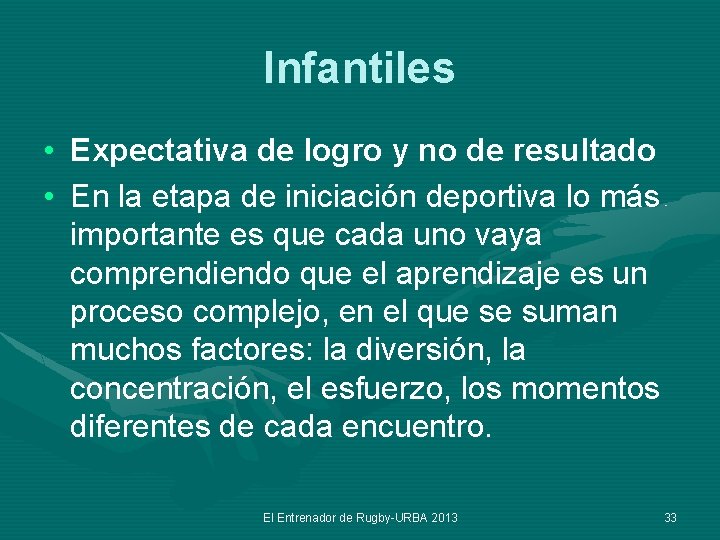 Infantiles

• Expectativa de logro y no de resultado

• En la etapa de iniciación deportiva lo más importante es que cada uno vaya comprendiendo que el aprendizaje es un proceso complejo, en el que se suman muchos factores: la diversión, la concentración, el esfuerzo, los momentos diferentes de cada encuentro.

El Entrenador de Rugby-URBA 2013

33